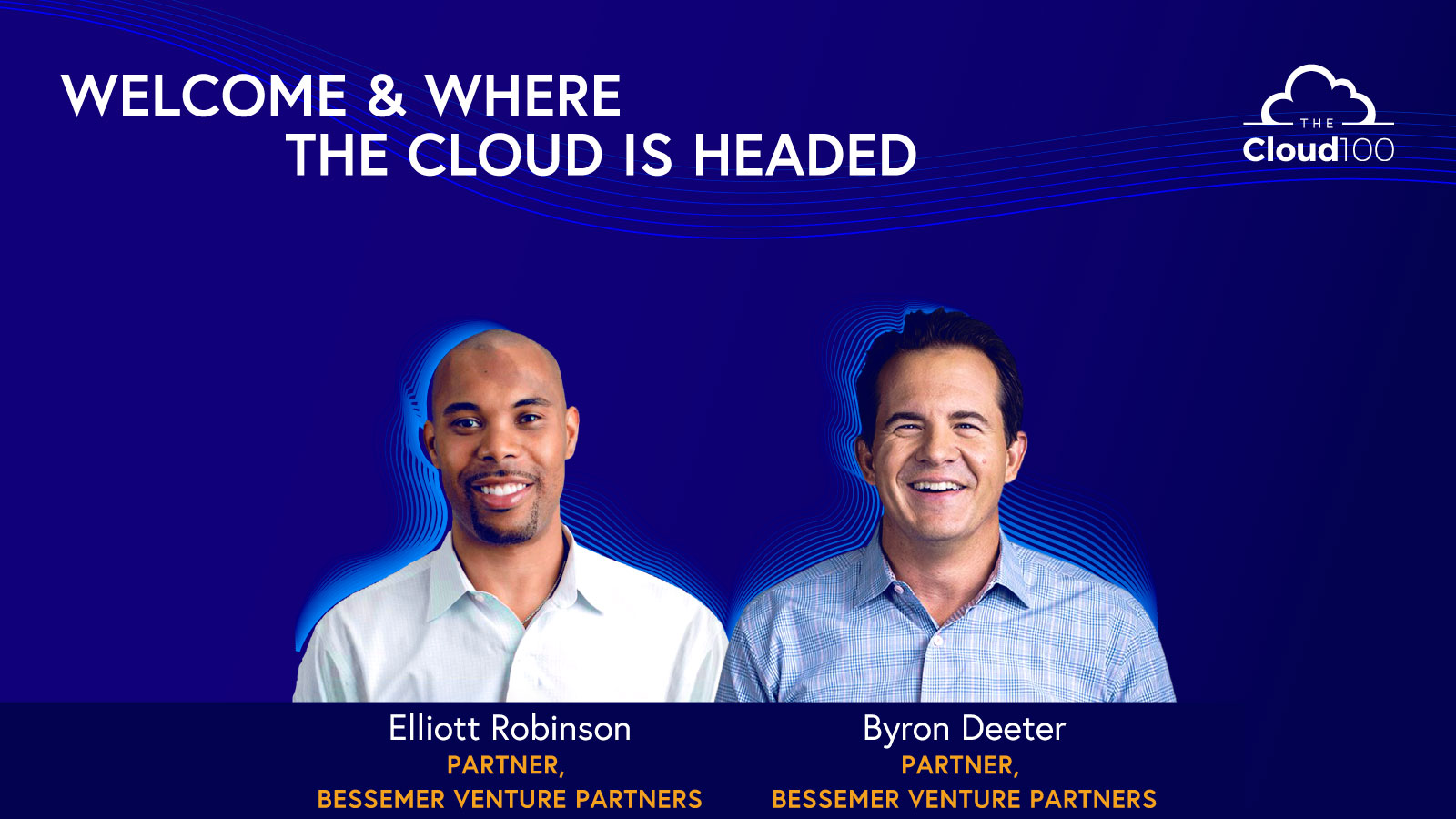 WELCOME & WHERE
THE CLOUD IS HEADED

THE
Cloud100

Elliott Robinson
PARTNER,
BESSEMER VENTURE PARTNERS

Byron Deeter
PARTNER,
BESSEMER VENTURE PARTNERS